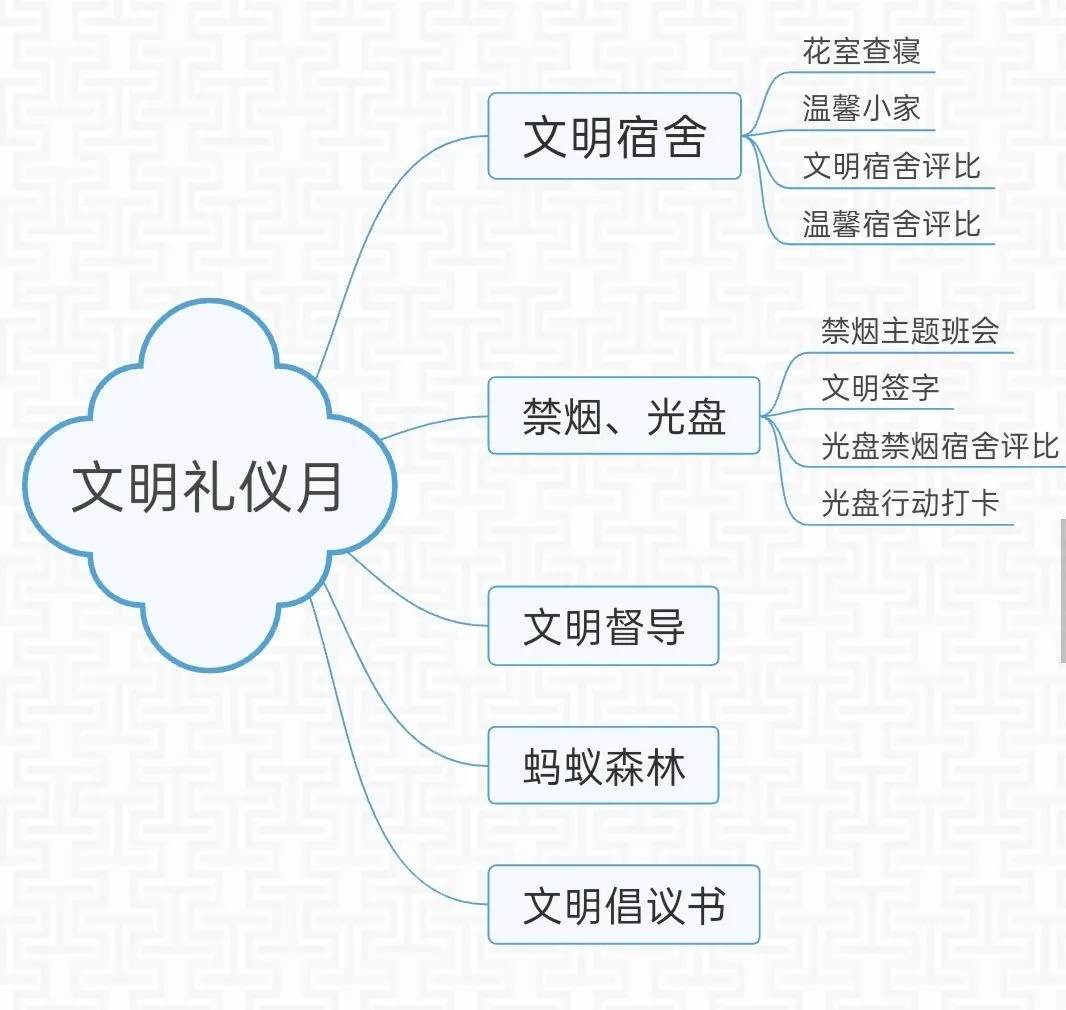 文明礼仪月

文明宿舍

花室查寝

温馨小家

文明宿舍评比

温馨宿舍评比

禁烟、光盘

禁烟主题班会

文明签字

光盘禁烟宿舍评比

光盘行动打卡

文明督导

蚂蚁森林

文明倡议书